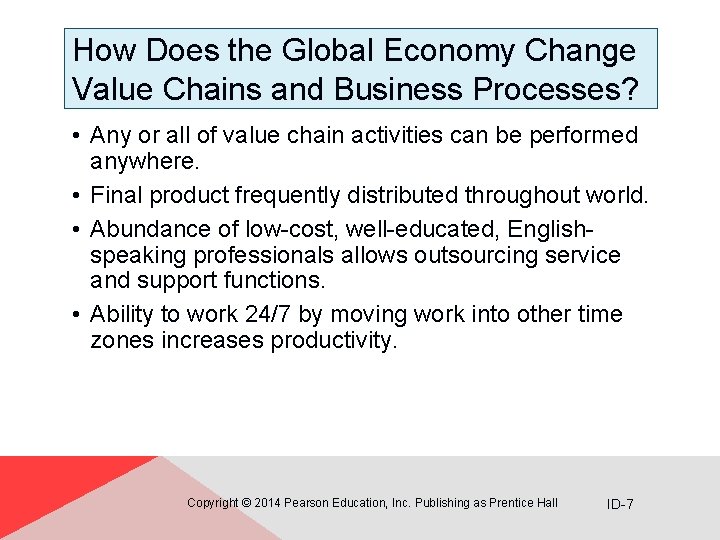 How Does the Global Economy Change Value Chains and Business Processes?

• Any or all of value chain activities can be performed anywhere.
• Final product frequently distributed throughout world.
• Abundance of low-cost, well-educated, English-speaking professionals allows outsourcing service and support functions.
• Ability to work 24/7 by moving work into other time zones increases productivity.

Copyright © 2014 Pearson Education, Inc. Publishing as Prentice Hall

ID-7